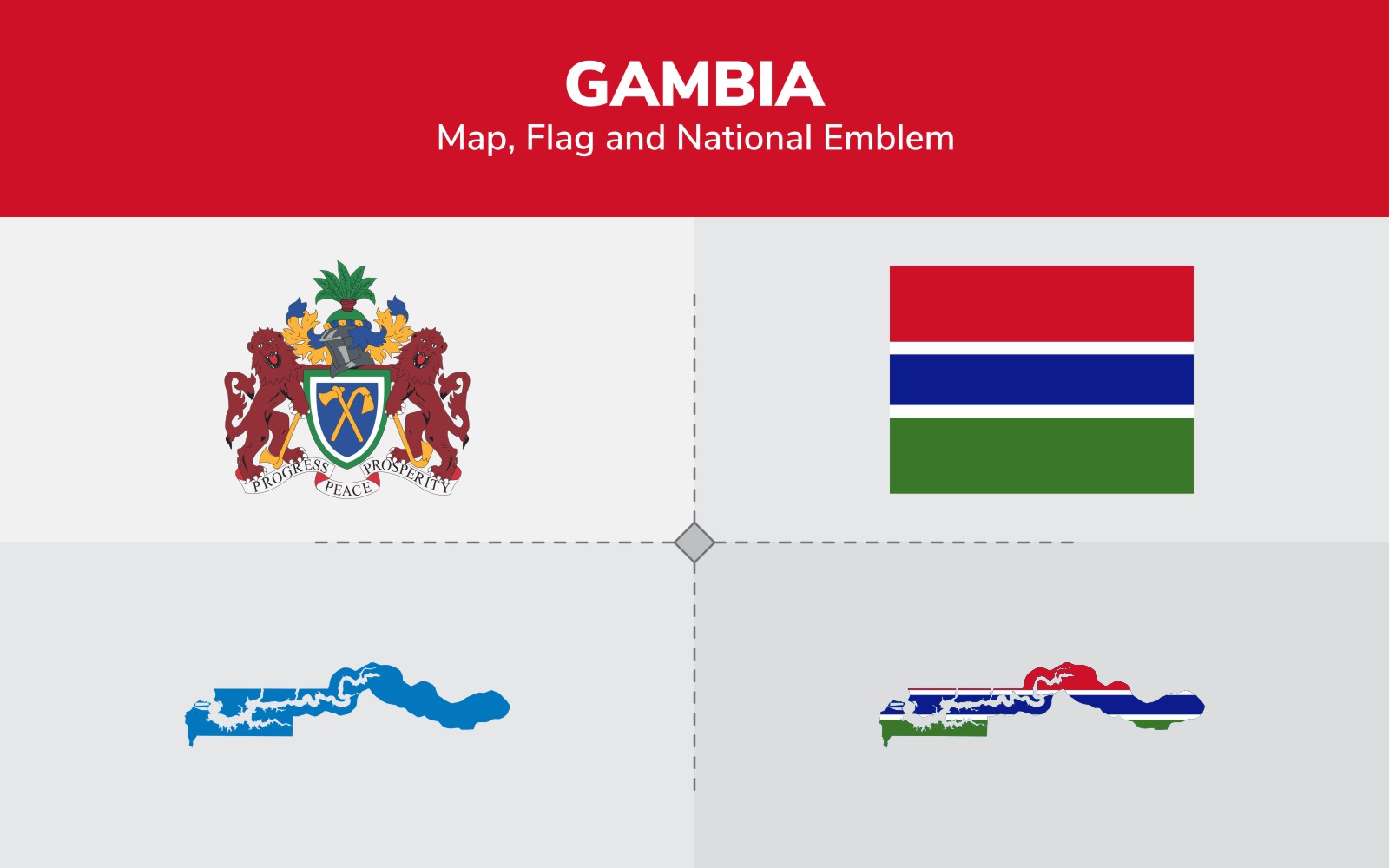 GAMBIA
Map, Flag and National Emblem

PROGRESS PEACE PROSPERITY